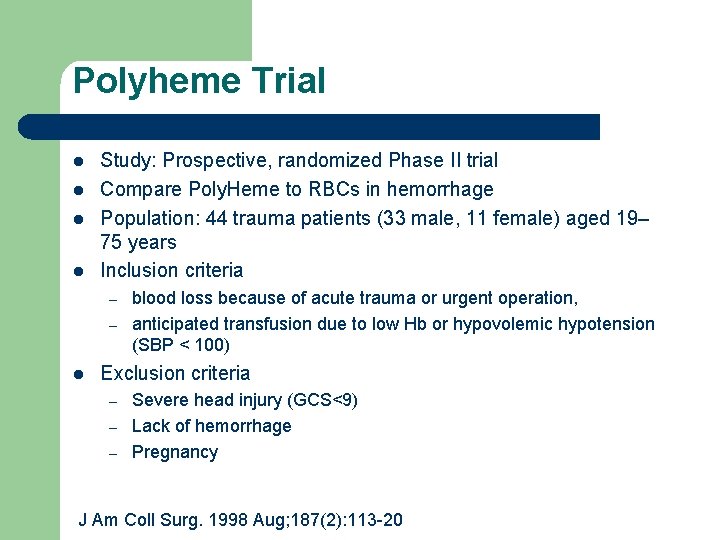 Polyheme Trial

- Study: Prospective, randomized Phase II trial
- Compare PolyHeme to RBCs in hemorrhage
- Population: 44 trauma patients (33 male, 11 female) aged 19–75 years
- Inclusion criteria
  – blood loss because of acute trauma or urgent operation,
  – anticipated transfusion due to low Hb or hypovolemic hypotension (SBP < 100)
- Exclusion criteria
  – Severe head injury (GCS<9)
  – Lack of hemorrhage
  – Pregnancy

J Am Coll Surg. 1998 Aug;187(2):113-20